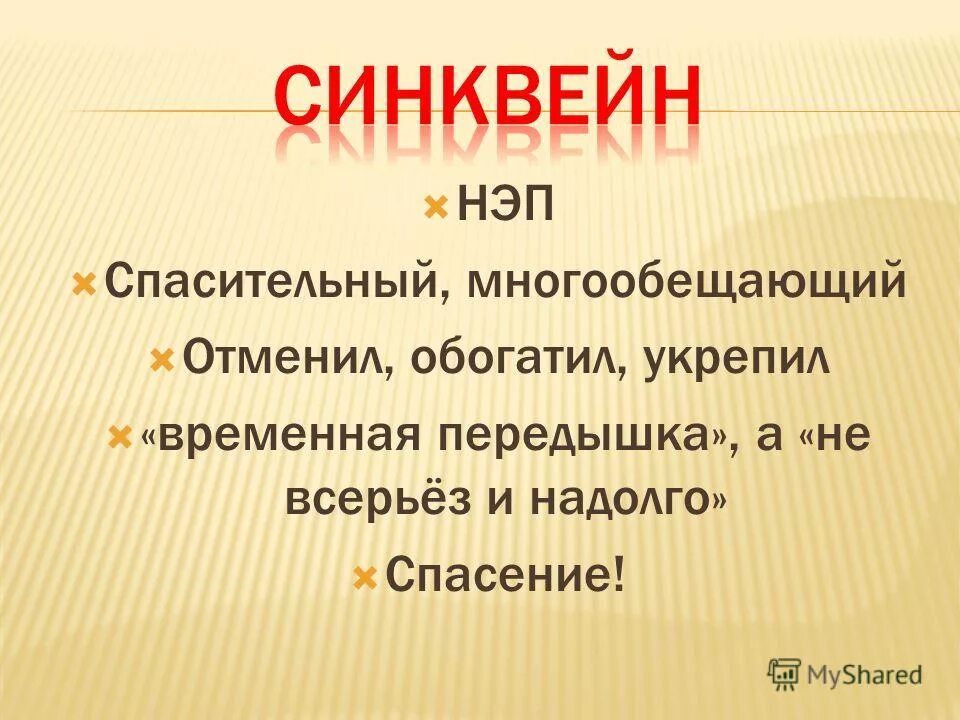 СИНКВЕЙН

НЭП

Спасительный, многообещающий

Отменил, обогатил, укрепил

«временная передышка», а «не всерьёз и надолго»

Спасение!

MyShared